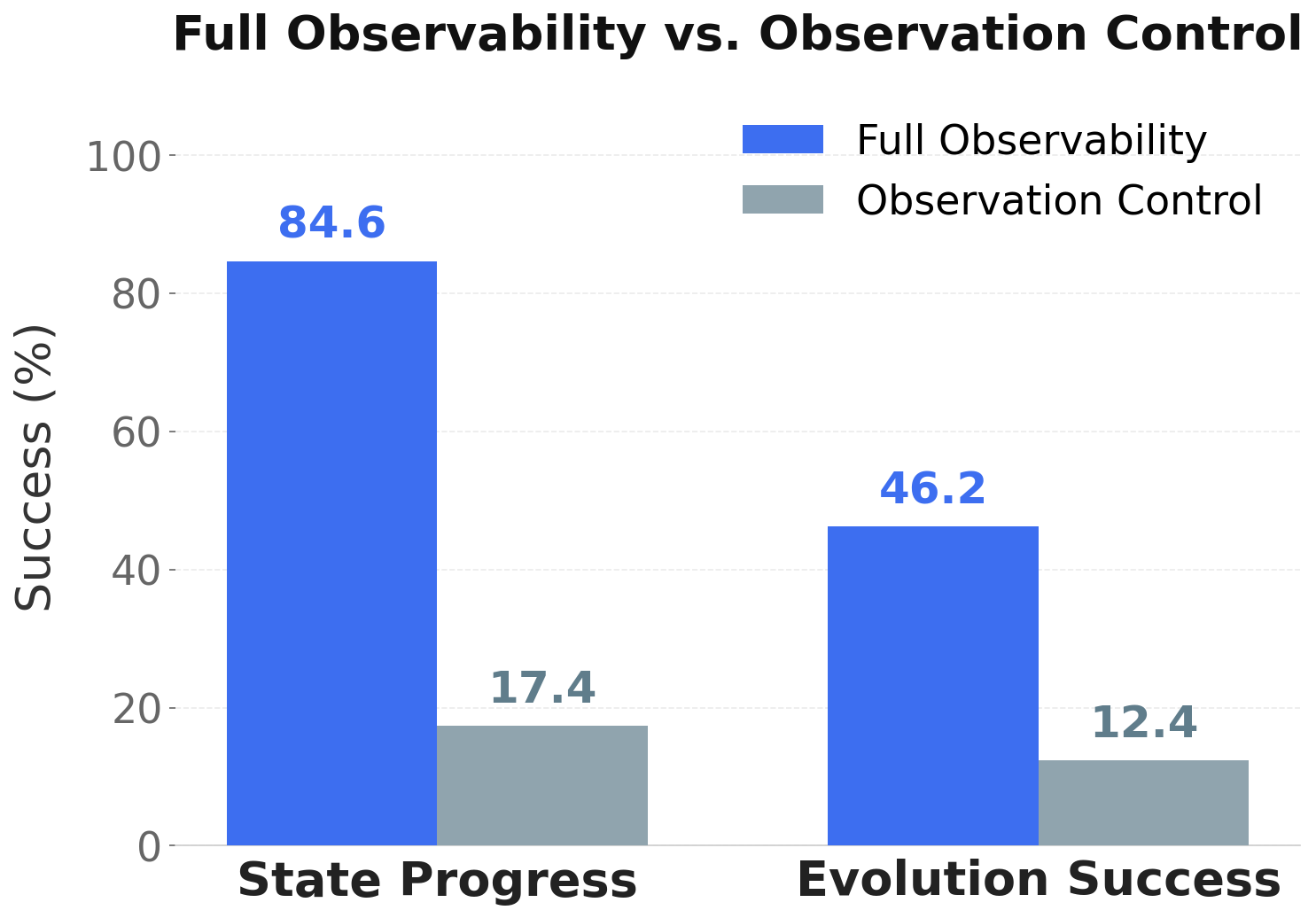 Full Observability vs. Observation Control

Full Observability
Observation Control

Success (%)

100
80
60
40
20
0

84.6
17.4
46.2
12.4

State Progress
Evolution Success